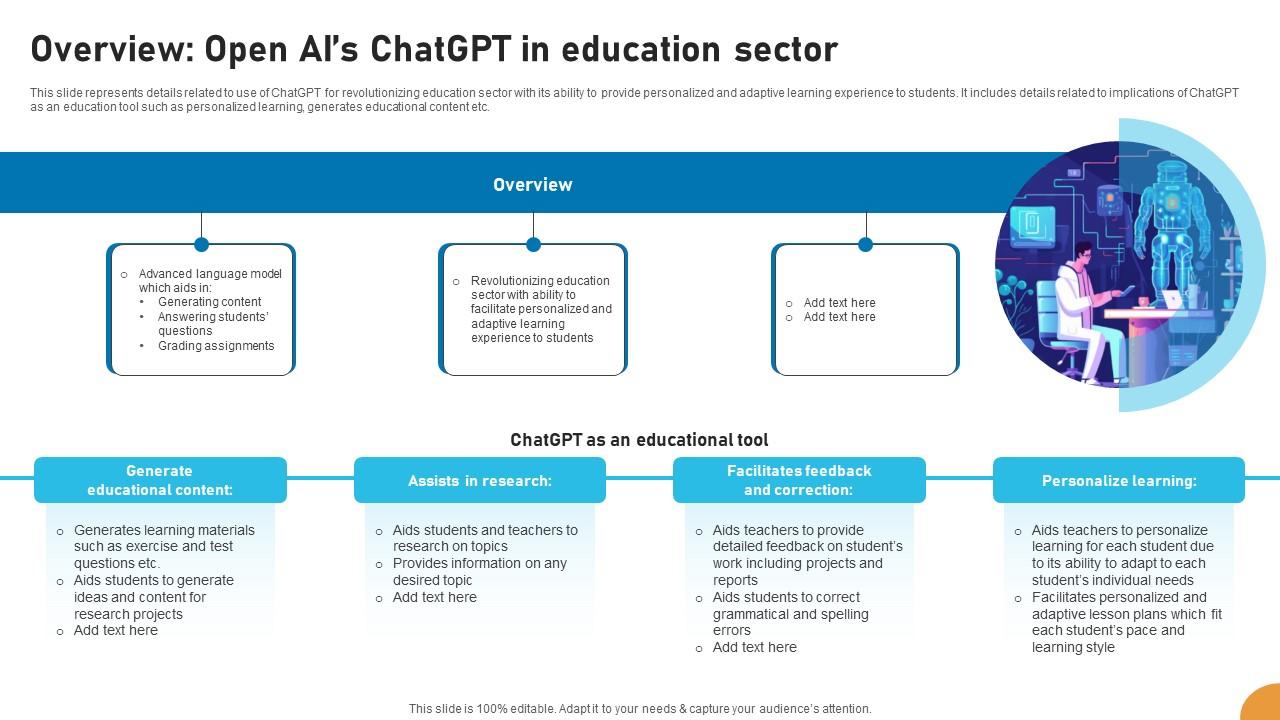 Overview: Open AI's ChatGPT in education sector

This slide represents details related to use of ChatGPT for revolutionizing education sector with its ability to provide personalized and adaptive learning experience to students. It includes details related to implications of ChatGPT as an education tool such as personalized learning, generates educational content etc.

Overview

○ Advanced language model which aids in:
• Generating content
• Answering students' questions
• Grading assignments

○ Revolutionizing education sector with ability to facilitate personalized and adaptive learning experience to students

○ Add text here
○ Add text here

ChatGPT as an educational tool

Generate educational content:

○ Generates learning materials such as exercise and test questions etc.
○ Aids students to generate ideas and content for research projects
○ Add text here

Assists in research:

○ Aids students and teachers to research on topics
○ Provides information on any desired topic
○ Add text here

Facilitates feedback and correction:

○ Aids teachers to provide detailed feedback on student's work including projects and reports
○ Aids students to correct grammatical and spelling errors
○ Add text here

Personalize learning:

○ Aids teachers to personalize learning for each student due to its ability to adapt to each student's individual needs
○ Facilitates personalized and adaptive lesson plans which fit each student's pace and learning style

This slide is 100% editable. Adapt it to your needs & capture your audience's attention.